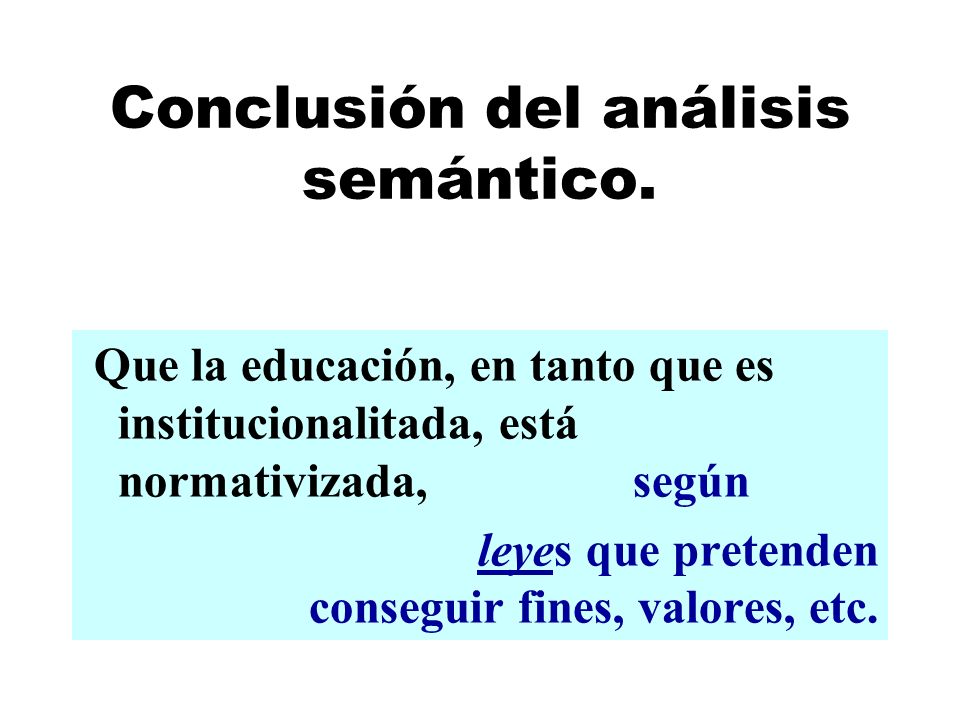 Conclusión del análisis semántico.

Que la educación, en tanto que es institucionalitada, está normativizada, según leyes que pretenden conseguir fines, valores, etc.